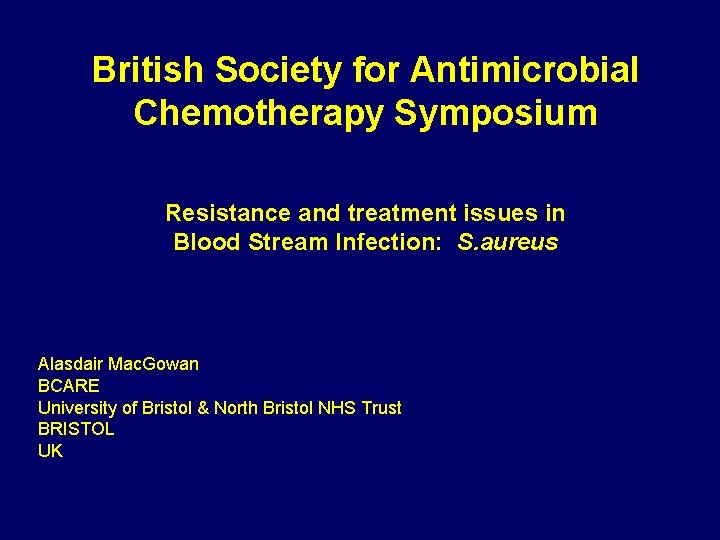 British Society for Antimicrobial Chemotherapy Symposium

Resistance and treatment issues in Blood Stream Infection: S.aureus

Alasdair MacGowan
BCARE
University of Bristol & North Bristol NHS Trust
BRISTOL
UK